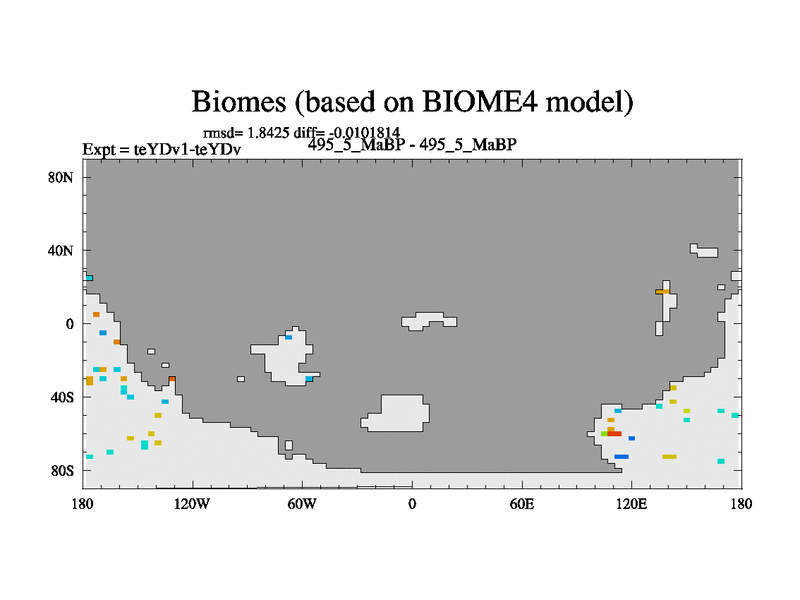 Biomes (based on BIOME4 model)

rmsd= 1.8425 diff= -0.0101814

Expt = teYDv1-teYDv

495_5_MaBP - 495_5_MaBP

80N

40N

0

40S

80S

180

120W

60W

0

60E

120E

180